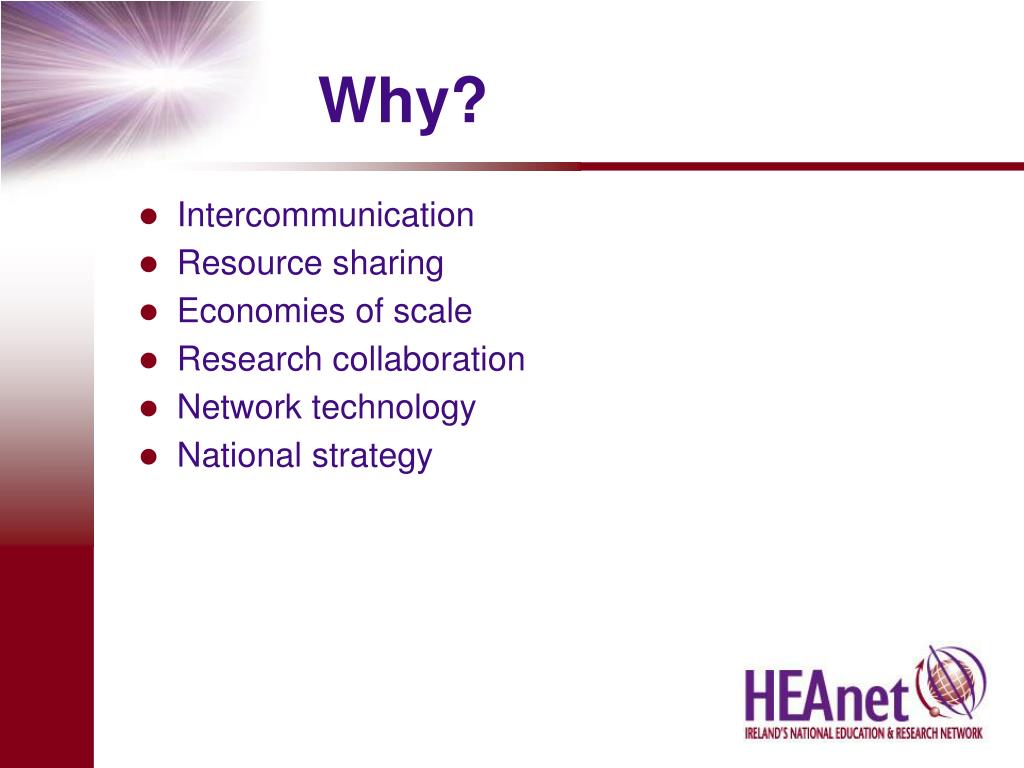 Why?

- Intercommunication
- Resource sharing
- Economies of scale
- Research collaboration
- Network technology
- National strategy

HEAnet
IRELAND'S NATIONAL EDUCATION & RESEARCH NETWORK